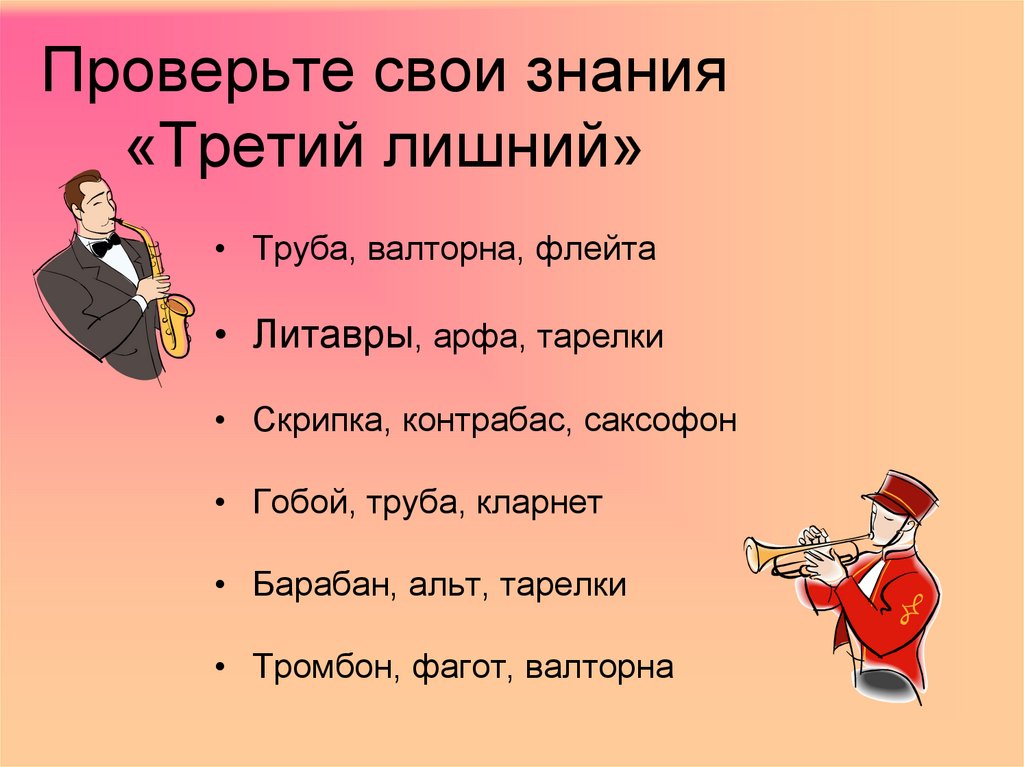 Проверьте свои знания «Третий лишний»

• Труба, валторна, флейта

• Литавры, арфа, тарелки

• Скрипка, контрабас, саксофон

• Гобой, труба, кларнет

• Барабан, альт, тарелки

• Тромбон, фагот, валторна